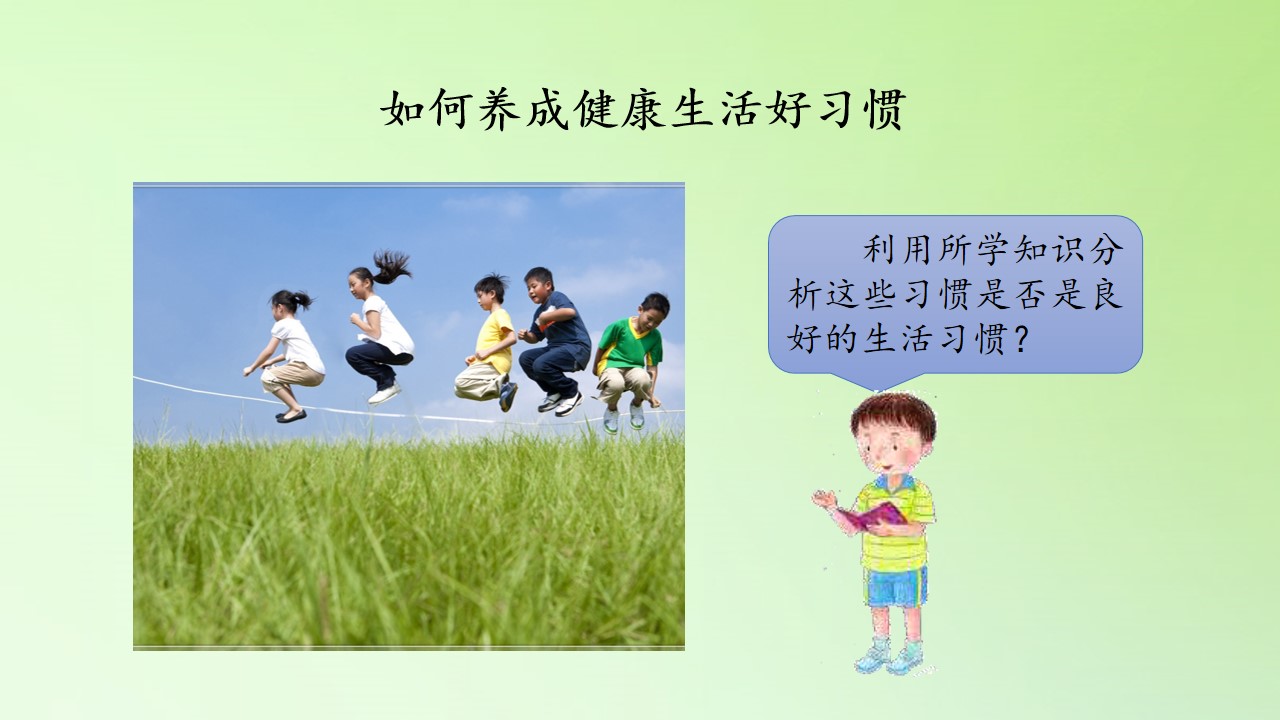 如何养成健康生活好习惯

利用所学知识分析这些习惯是否是良好的生活习惯？